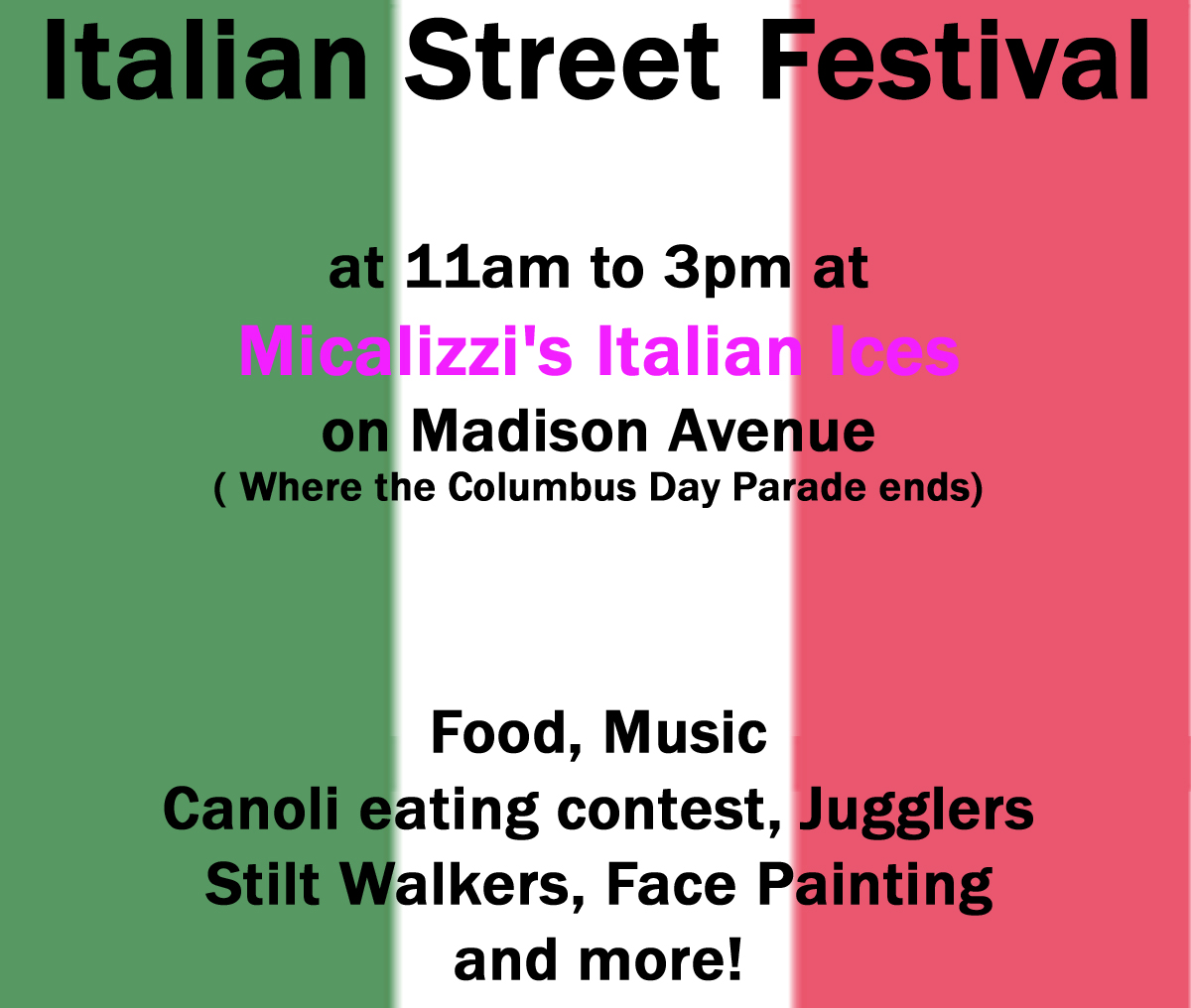 Italian Street Festival

at 11am to 3pm at
Micalizzi's Italian Ices
on Madison Avenue
( Where the Columbus Day Parade ends)

Food, Music
Canoli eating contest, Jugglers
Stilt Walkers, Face Painting
and more!